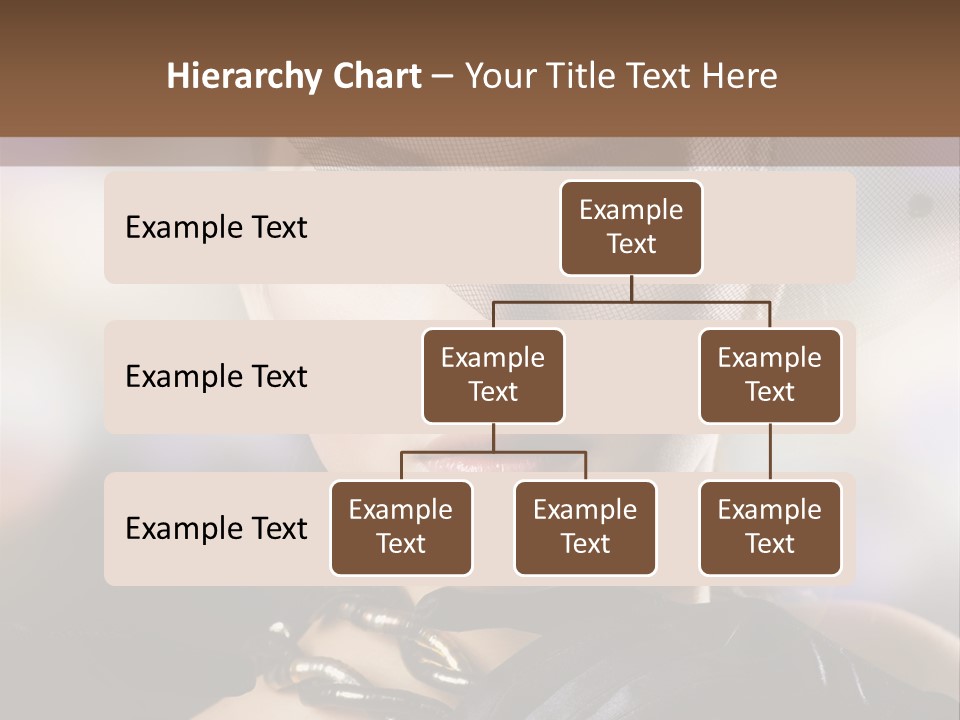 Hierarchy Chart – Your Title Text Here

Example Text

Example Text

Example Text

Example Text

Example Text

Example Text

Example Text

Example Text

Example Text